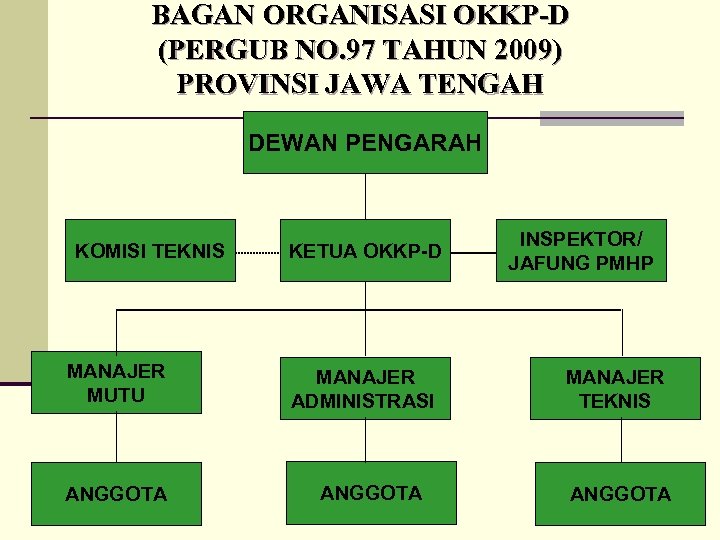 BAGAN ORGANISASI OKKP-D
(PERGUB NO.97 TAHUN 2009)
PROVINSI JAWA TENGAH

DEWAN PENGARAH

KOMISI TEKNIS

KETUA OKKP-D

INSPEKTOR/ JAFUNG PMHP

MANAJER MUTU

MANAJER ADMINISTRASI

MANAJER TEKNIS

ANGGOTA

ANGGOTA

ANGGOTA